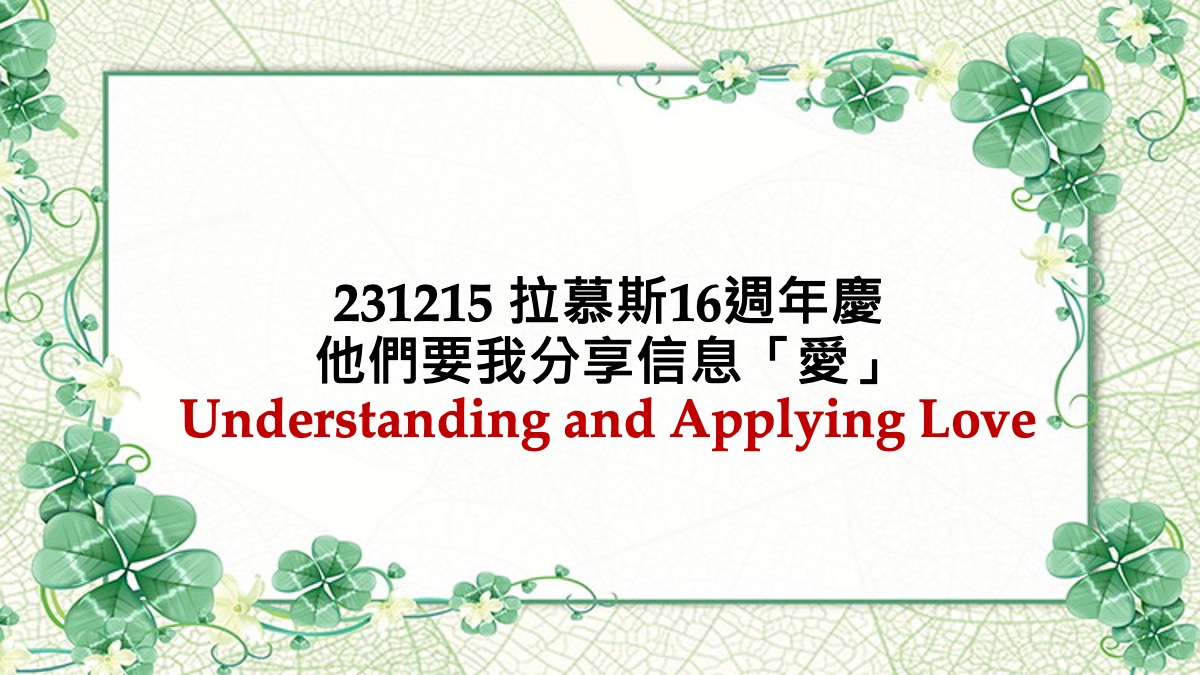 231215 拉慕斯16週年慶
他們要我分享信息「愛」
Understanding and Applying Love